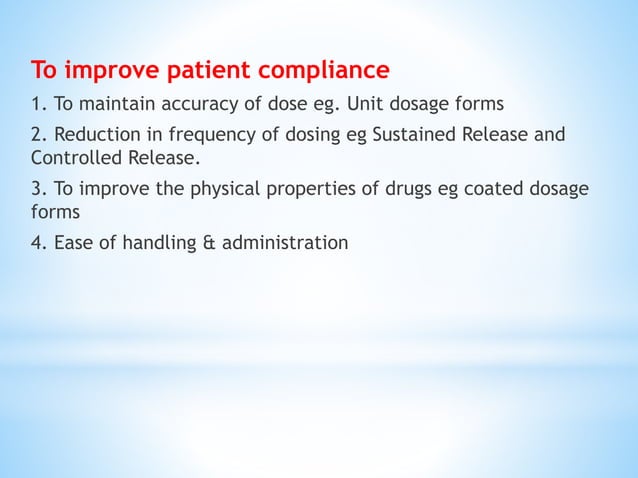 To improve patient compliance

1. To maintain accuracy of dose eg. Unit dosage forms

2. Reduction in frequency of dosing eg Sustained Release and Controlled Release.

3. To improve the physical properties of drugs eg coated dosage forms

4. Ease of handling & administration